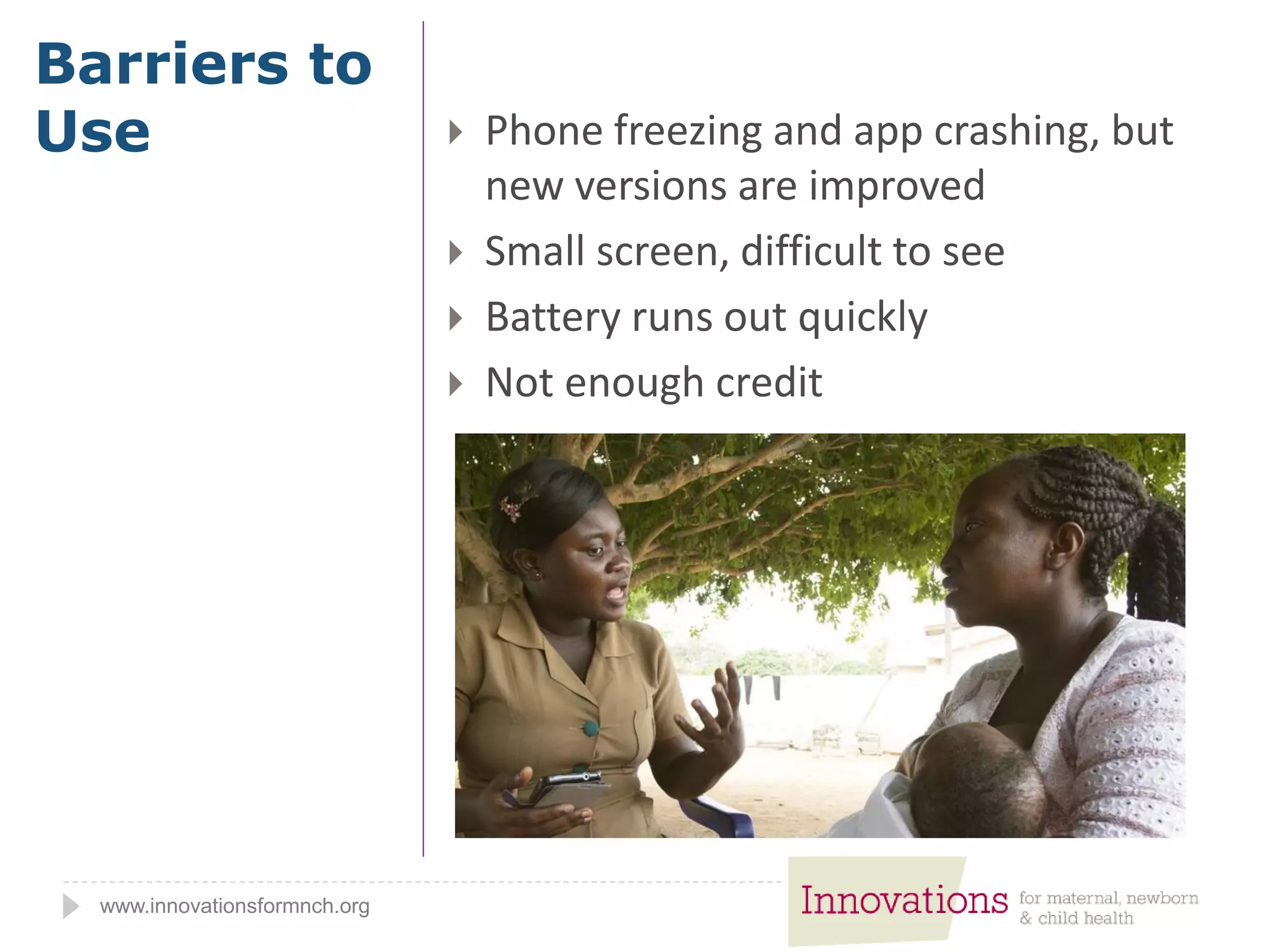 Barriers to Use

Phone freezing and app crashing, but new versions are improved

Small screen, difficult to see

Battery runs out quickly

Not enough credit

www.innovationsformnch.org

Innovations for maternal, newborn & child health